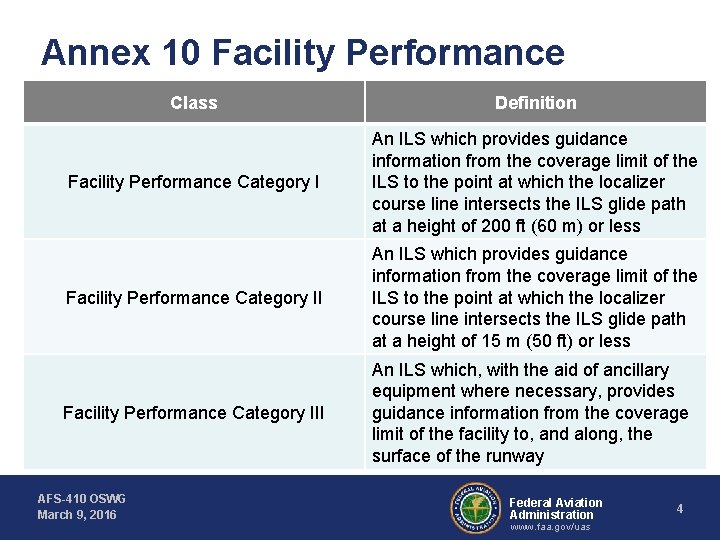 Annex 10 Facility Performance

| Class | Definition |
|---|---|
| Facility Performance Category I | An ILS which provides guidance information from the coverage limit of the ILS to the point at which the localizer course line intersects the ILS glide path at a height of 200 ft (60 m) or less |
| Facility Performance Category II | An ILS which provides guidance information from the coverage limit of the ILS to the point at which the localizer course line intersects the ILS glide path at a height of 15 m (50 ft) or less |
| Facility Performance Category III | An ILS which, with the aid of ancillary equipment where necessary, provides guidance information from the coverage limit of the facility to, and along, the surface of the runway |

AFS-410 OSWG
March 9, 2016

FEDERAL AVIATION ADMINISTRATION

Federal Aviation Administration
www.faa.gov/uas

4